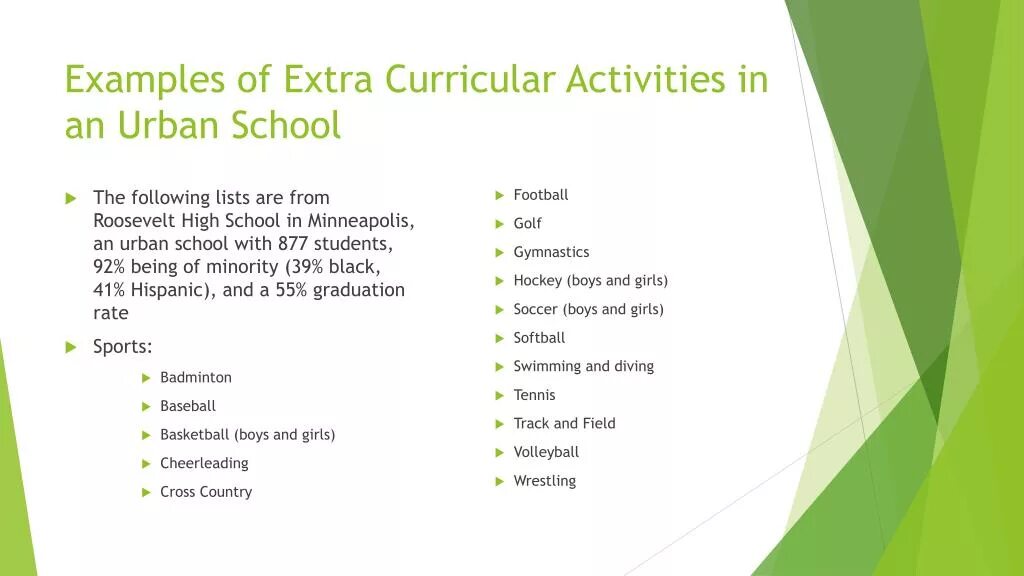 Examples of Extra Curricular Activities in an Urban School

The following lists are from Roosevelt High School in Minneapolis, an urban school with 877 students, 92% being of minority (39% black, 41% Hispanic), and a 55% graduation rate

Sports:

Badminton

Baseball

Basketball (boys and girls)

Cheerleading

Cross Country

Football

Golf

Gymnastics

Hockey (boys and girls)

Soccer (boys and girls)

Softball

Swimming and diving

Tennis

Track and Field

Volleyball

Wrestling